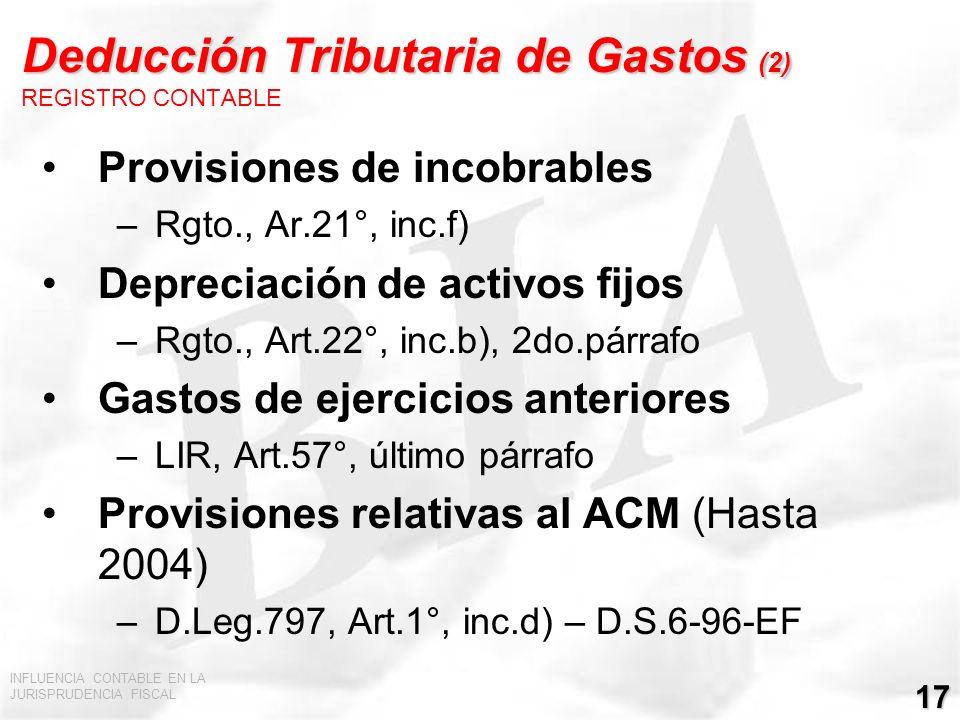 Deducción Tributaria de Gastos (2)
REGISTRO CONTABLE

• Provisiones de incobrables
– Rgto., Ar.21°, inc.f)
• Depreciación de activos fijos
– Rgto., Art.22°, inc.b), 2do.párrafo
• Gastos de ejercicios anteriores
– LIR, Art.57°, último párrafo
• Provisiones relativas al ACM (Hasta 2004)
– D.Leg.797, Art.1°, inc.d) – D.S.6-96-EF

INFLUENCIA CONTABLE EN LA JURISPRUDENCIA FISCAL

17